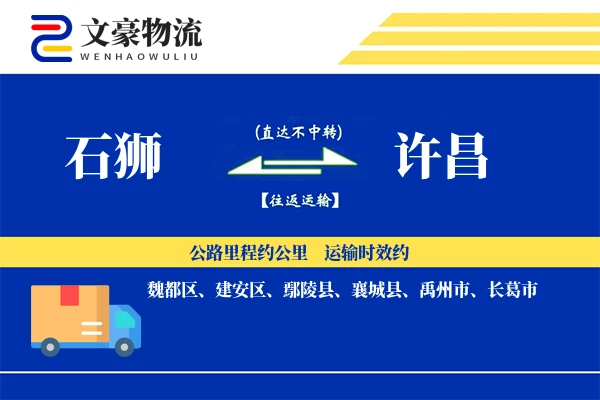 文豪物流
WENHAOWULIU

石狮

(直达不中转)

【往返运输】

许昌

公路里程约公里 运输时效约

魏都区、建安区、鄢陵县、襄城县、禹州市、长葛市